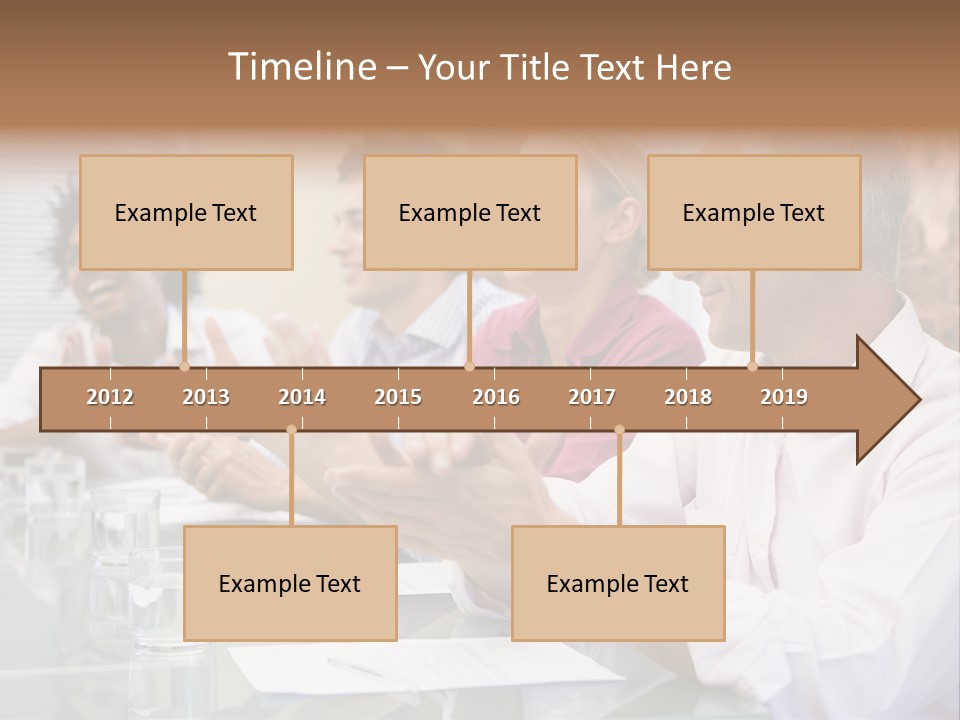 Timeline – Your Title Text Here

Example Text

Example Text

Example Text

2012 2013 2014 2015 2016 2017 2018 2019

Example Text

Example Text